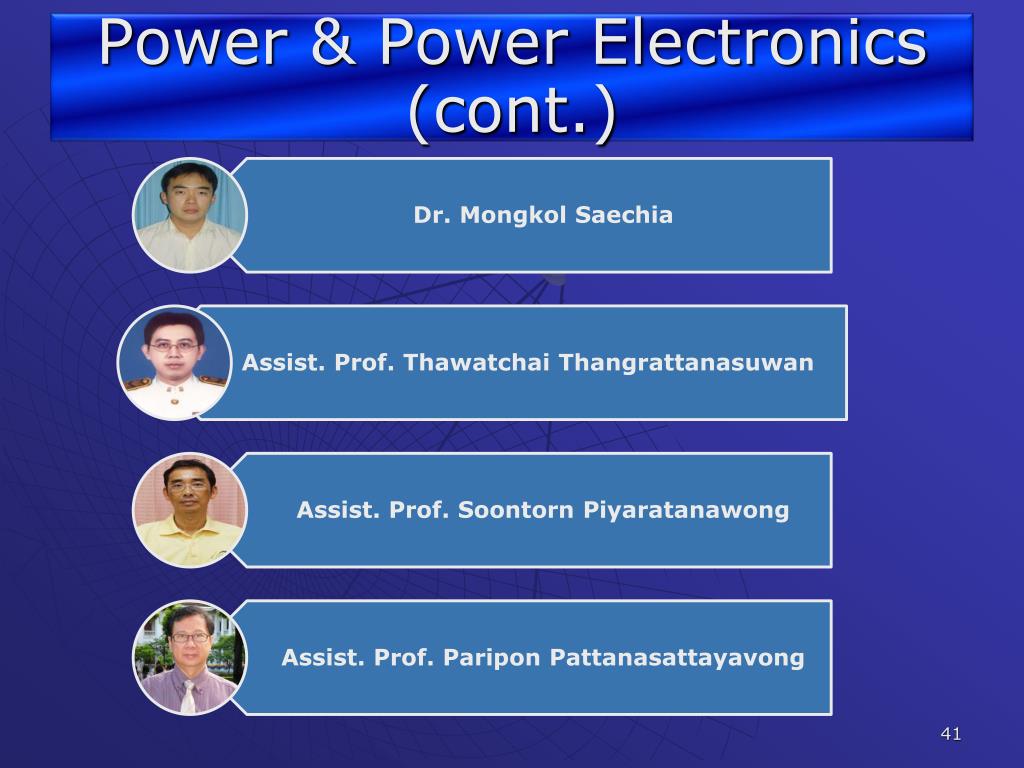 Power & Power Electronics (cont.)

Dr. Mongkol Saechia

Assist. Prof. Thawatchai Thangrattanasuwan

Assist. Prof. Soontorn Piyaratanawong

Assist. Prof. Paripon Pattanasattayavong

41